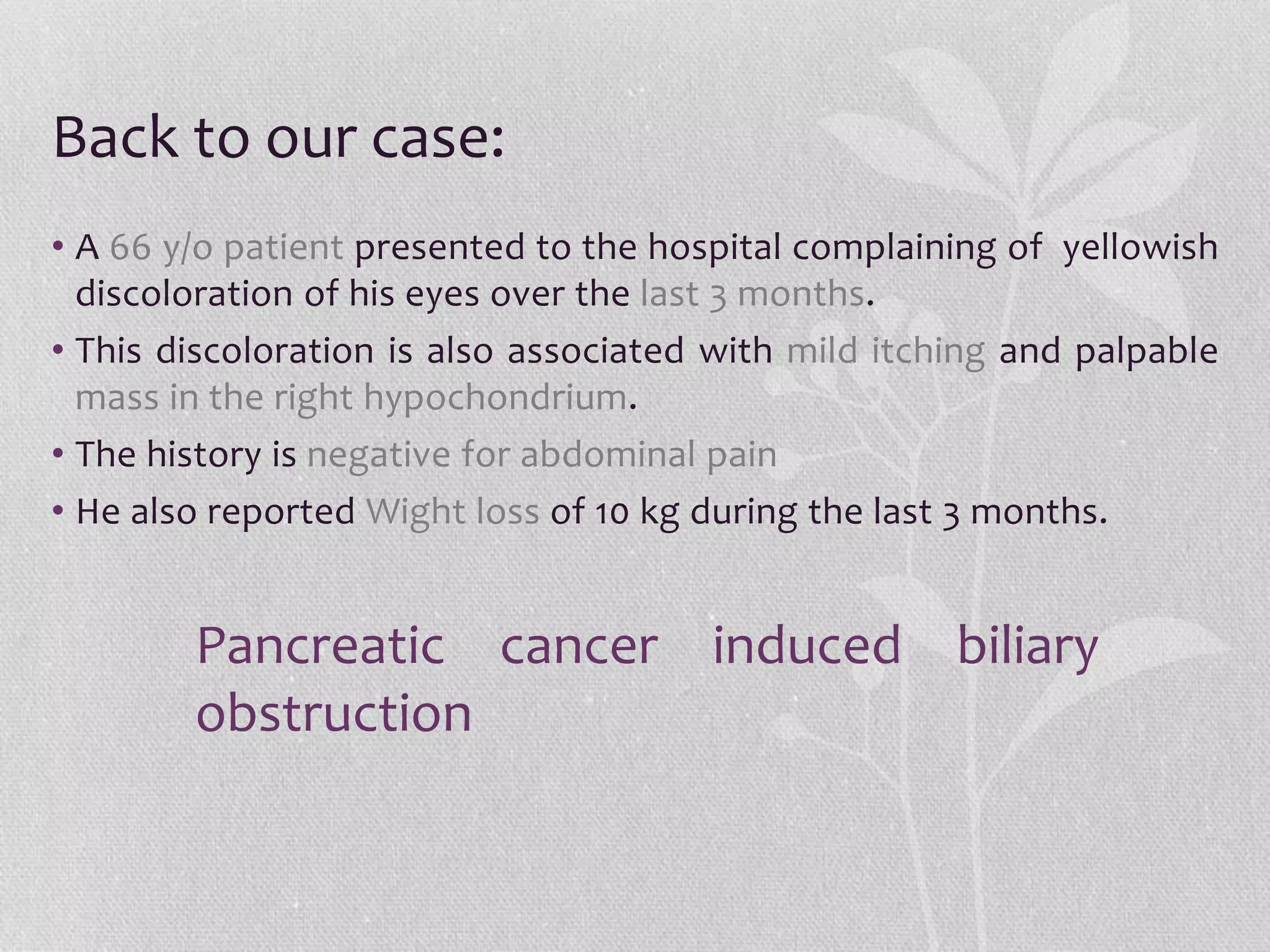 Back to our case:

• A 66 y/o patient presented to the hospital complaining of yellowish discoloration of his eyes over the last 3 months.
• This discoloration is also associated with mild itching and palpable mass in the right hypochondrium.
• The history is negative for abdominal pain
• He also reported Wight loss of 10 kg during the last 3 months.

Pancreatic cancer induced biliary obstruction